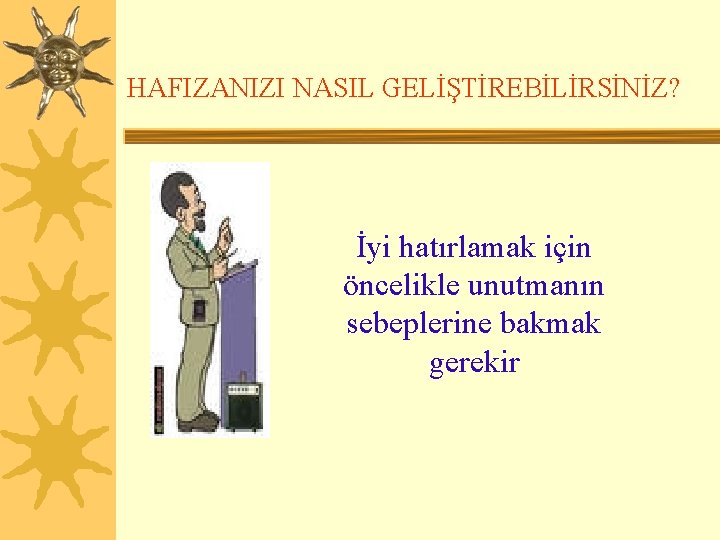 HAFIZANIZI NASIL GELİŞTİREBİLİRSİNİZ?

İyi hatırlamak için öncelikle unutmanın sebeplerine bakmak gerekir